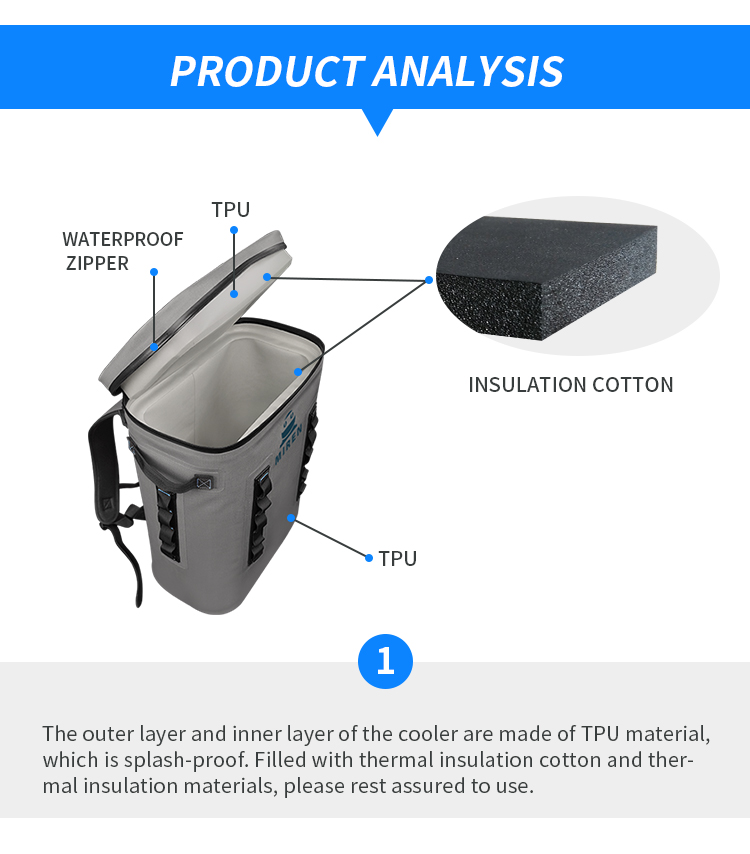 PRODUCT ANALYSIS

TPU

WATERPROOF ZIPPER

INSULATION COTTON

MIREN

TPU

1

The outer layer and inner layer of the cooler are made of TPU material, which is splash-proof. Filled with thermal insulation cotton and thermal insulation materials, please rest assured to use.